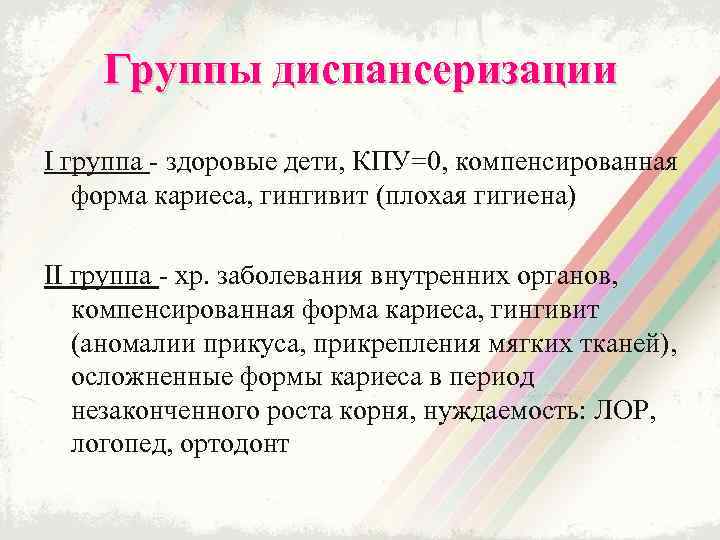 Группы диспансеризации

I группа - здоровые дети, КПУ=0, компенсированная форма кариеса, гингивит (плохая гигиена)

II группа - хр. заболевания внутренних органов, компенсированная форма кариеса, гингивит (аномалии прикуса, прикрепления мягких тканей), осложненные формы кариеса в период незаконченного роста корня, нуждаемость: ЛОР, логопед, ортодонт